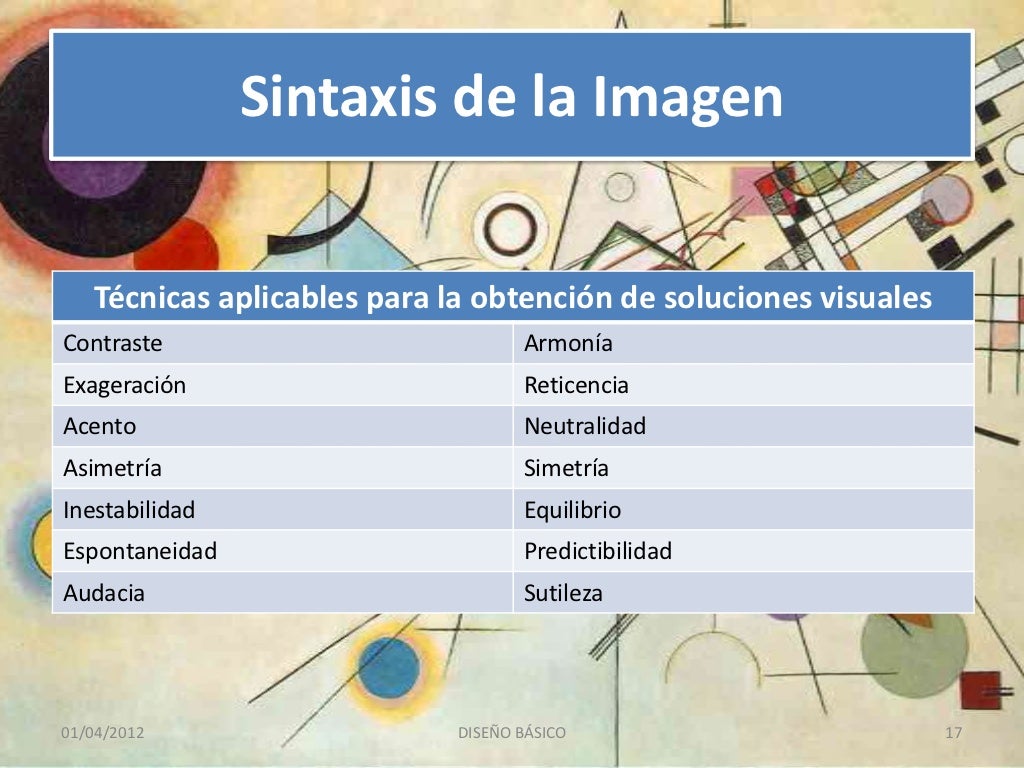 Sintaxis de la Imagen

| Técnicas aplicables para la obtención de soluciones visuales | |
|---|---|
| Contraste | Armonía |
| Exageración | Reticencia |
| Acento | Neutralidad |
| Asimetría | Simetría |
| Inestabilidad | Equilibrio |
| Espontaneidad | Predictibilidad |
| Audacia | Sutileza |

01/04/2012 DISEÑO BÁSICO 17